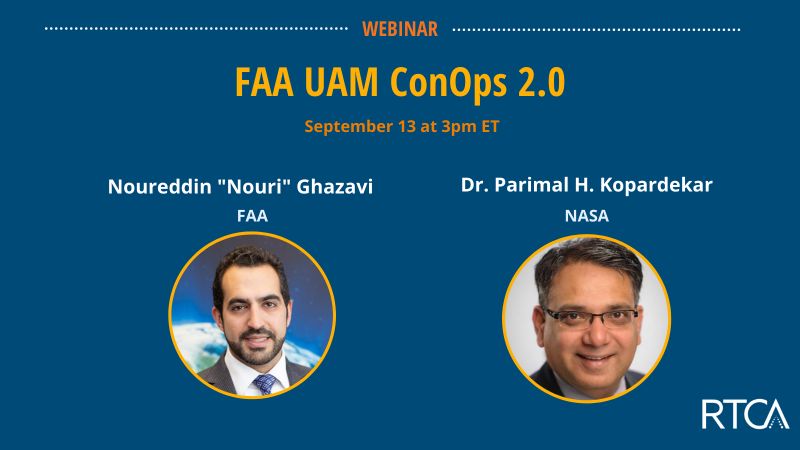 WEBINAR

FAA UAM ConOps 2.0

September 13 at 3pm ET

Noureddin "Nouri" Ghazavi

FAA

Dr. Parimal H. Kopardekar

NASA

RTCA